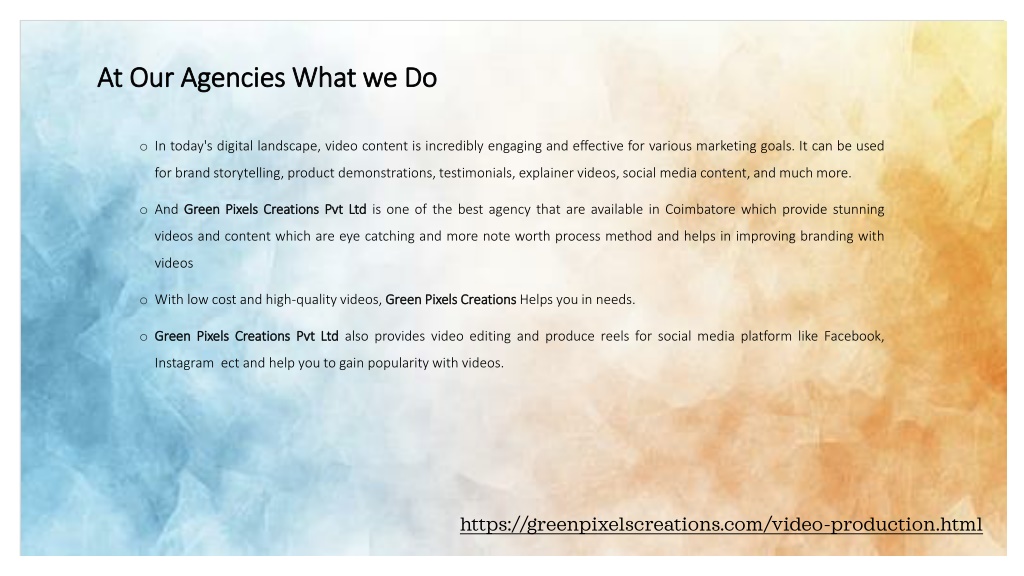 At Our Agencies What we Do

o In today's digital landscape, video content is incredibly engaging and effective for various marketing goals. It can be used for brand storytelling, product demonstrations, testimonials, explainer videos, social media content, and much more.

o And Green Pixels Creations Pvt Ltd is one of the best agency that are available in Coimbatore which provide stunning videos and content which are eye catching and more note worth process method and helps in improving branding with videos

o With low cost and high-quality videos, Green Pixels Creations Helps you in needs.

o Green Pixels Creations Pvt Ltd also provides video editing and produce reels for social media platform like Facebook, Instagram ect and help you to gain popularity with videos.

https://greenpixelscreations.com/video-production.html